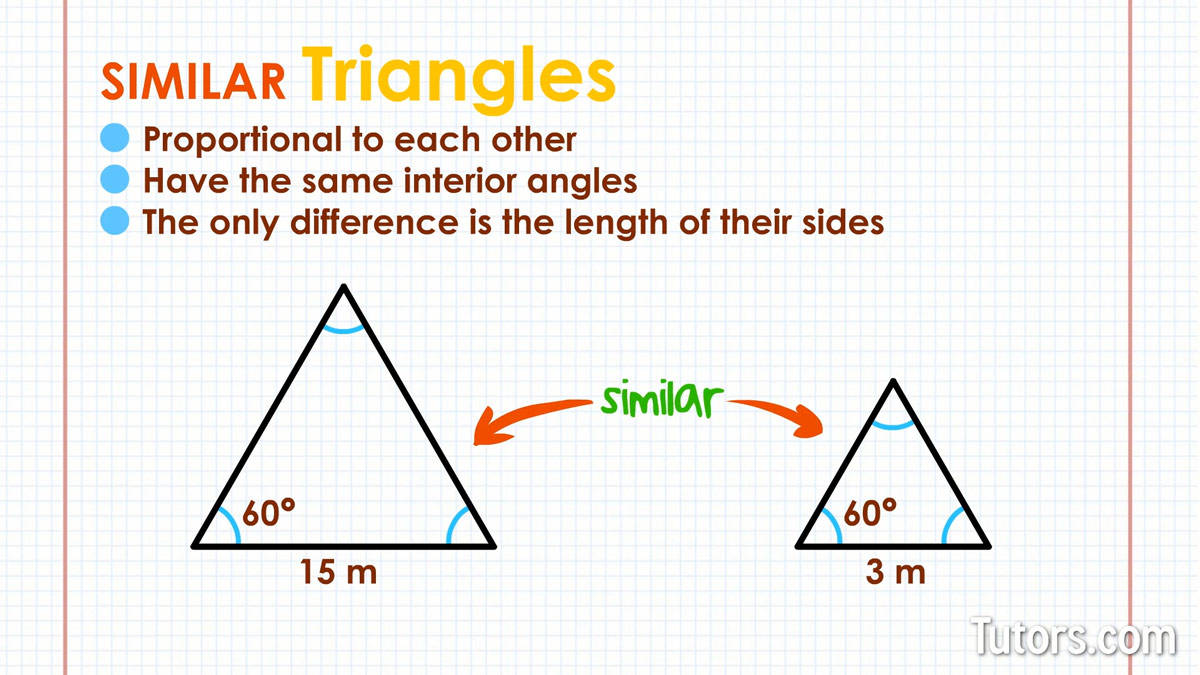 SIMILAR Triangles

Proportional to each other
Have the same interior angles
The only difference is the length of their sides

similar

60°
15 m

60°
3 m

Tutors.com